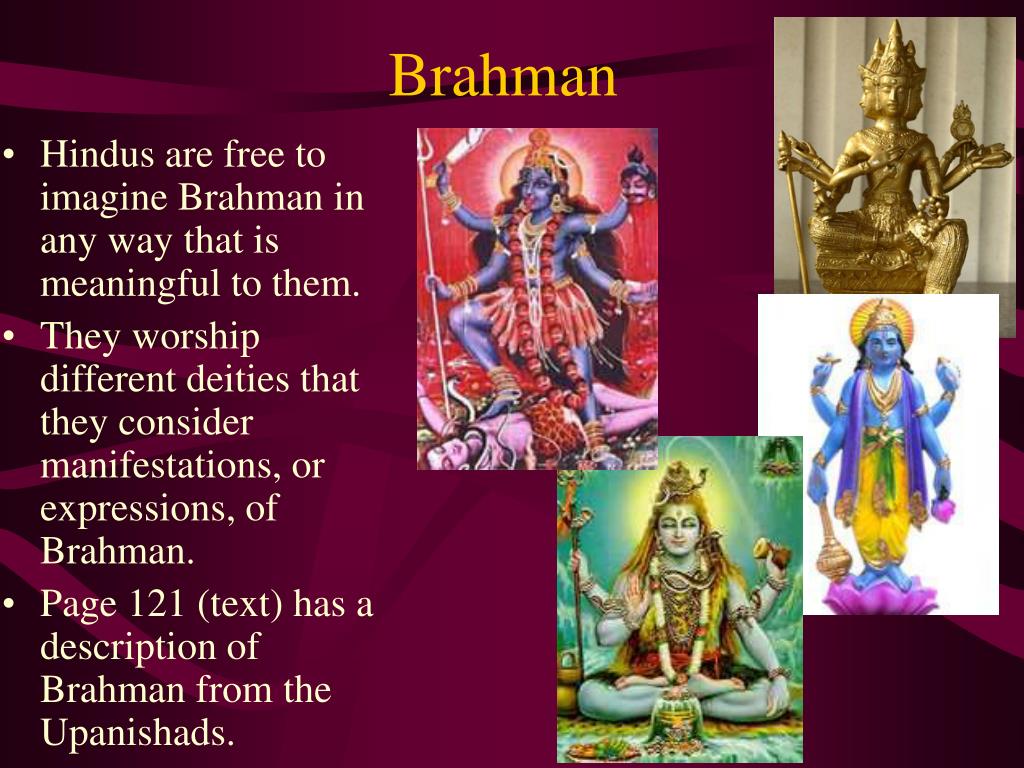 Brahman

• Hindus are free to imagine Brahman in any way that is meaningful to them.
• They worship different deities that they consider manifestations, or expressions, of Brahman.
• Page 121 (text) has a description of Brahman from the Upanishads.